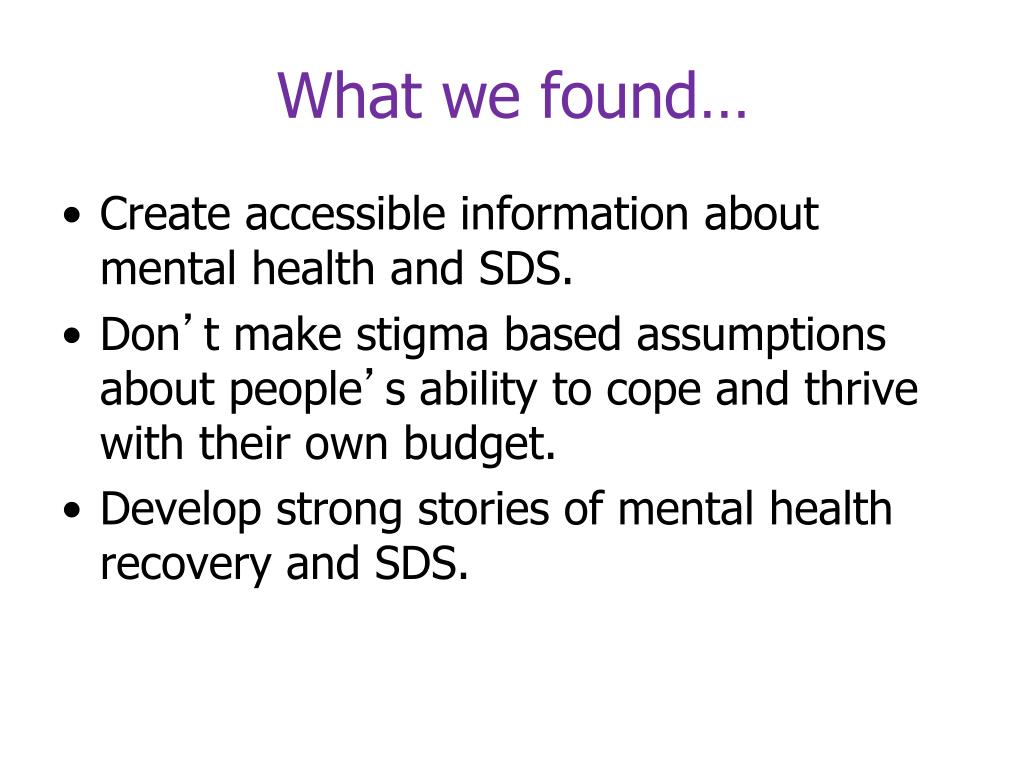 What we found…

• Create accessible information about mental health and SDS.
• Don’t make stigma based assumptions about people’s ability to cope and thrive with their own budget.
• Develop strong stories of mental health recovery and SDS.